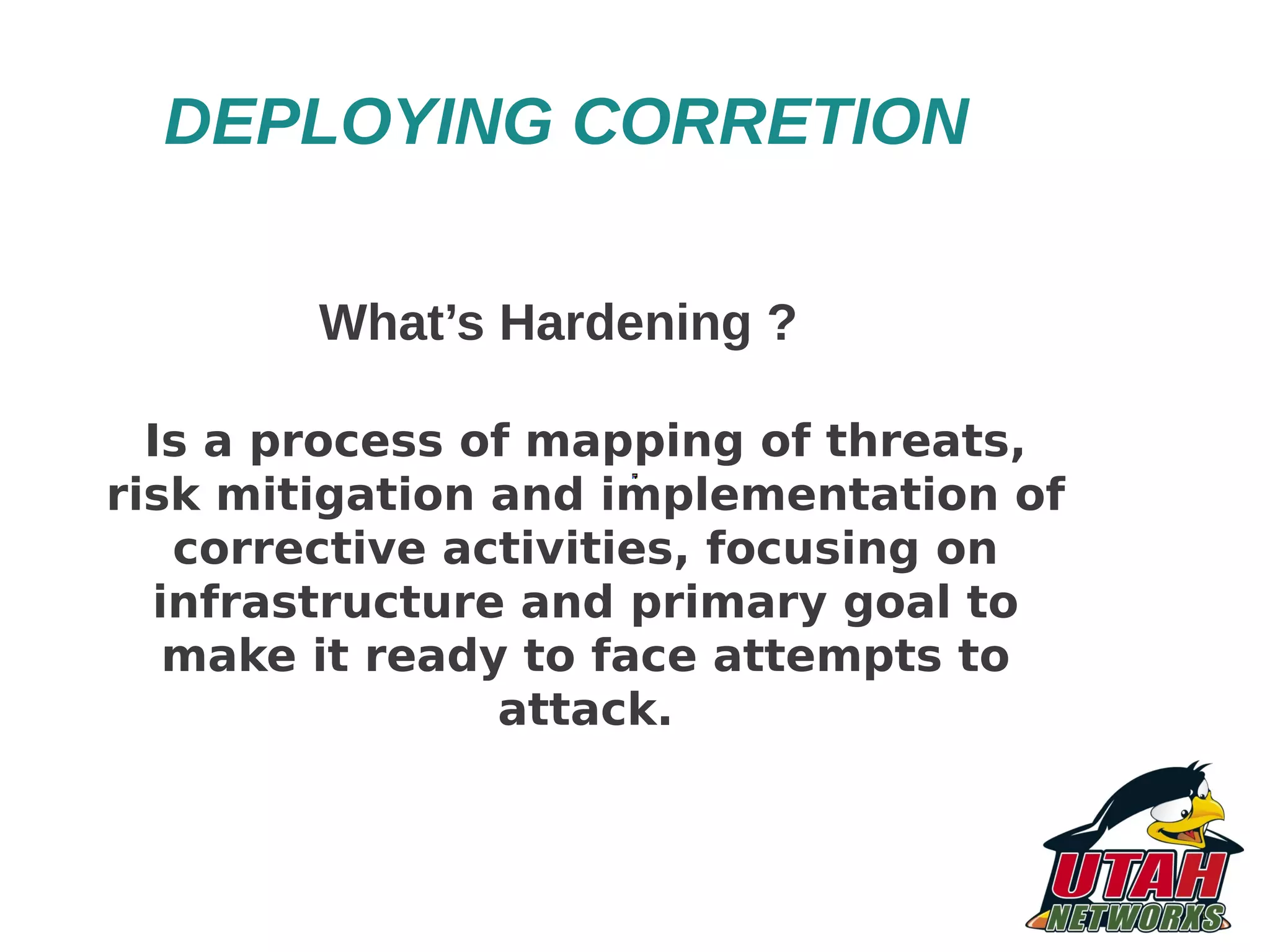 DEPLOYING CORRETION

What’s Hardening ?

Is a process of mapping of threats, risk mitigation and implementation of corrective activities, focusing on infrastructure and primary goal to make it ready to face attempts to attack.

UTAH NETWORXS